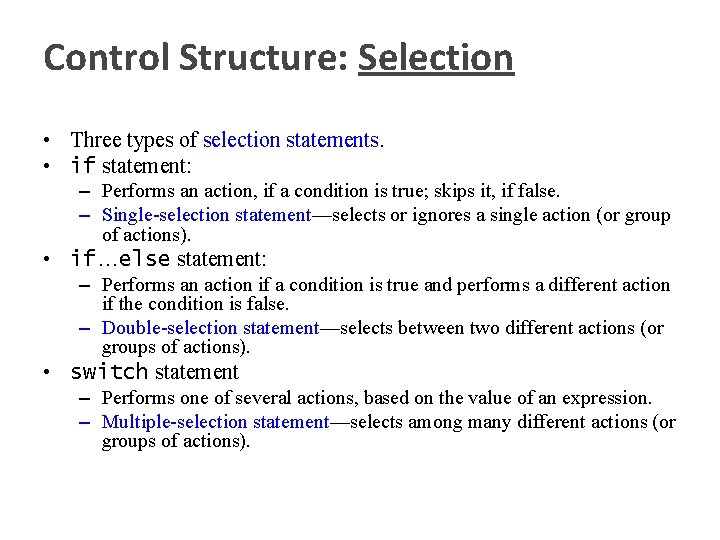 Control Structure: Selection

• Three types of selection statements.
• if statement:
– Performs an action, if a condition is true; skips it, if false.
– Single-selection statement—selects or ignores a single action (or group of actions).
• if…else statement:
– Performs an action if a condition is true and performs a different action if the condition is false.
– Double-selection statement—selects between two different actions (or groups of actions).
• switch statement
– Performs one of several actions, based on the value of an expression.
– Multiple-selection statement—selects among many different actions (or groups of actions).